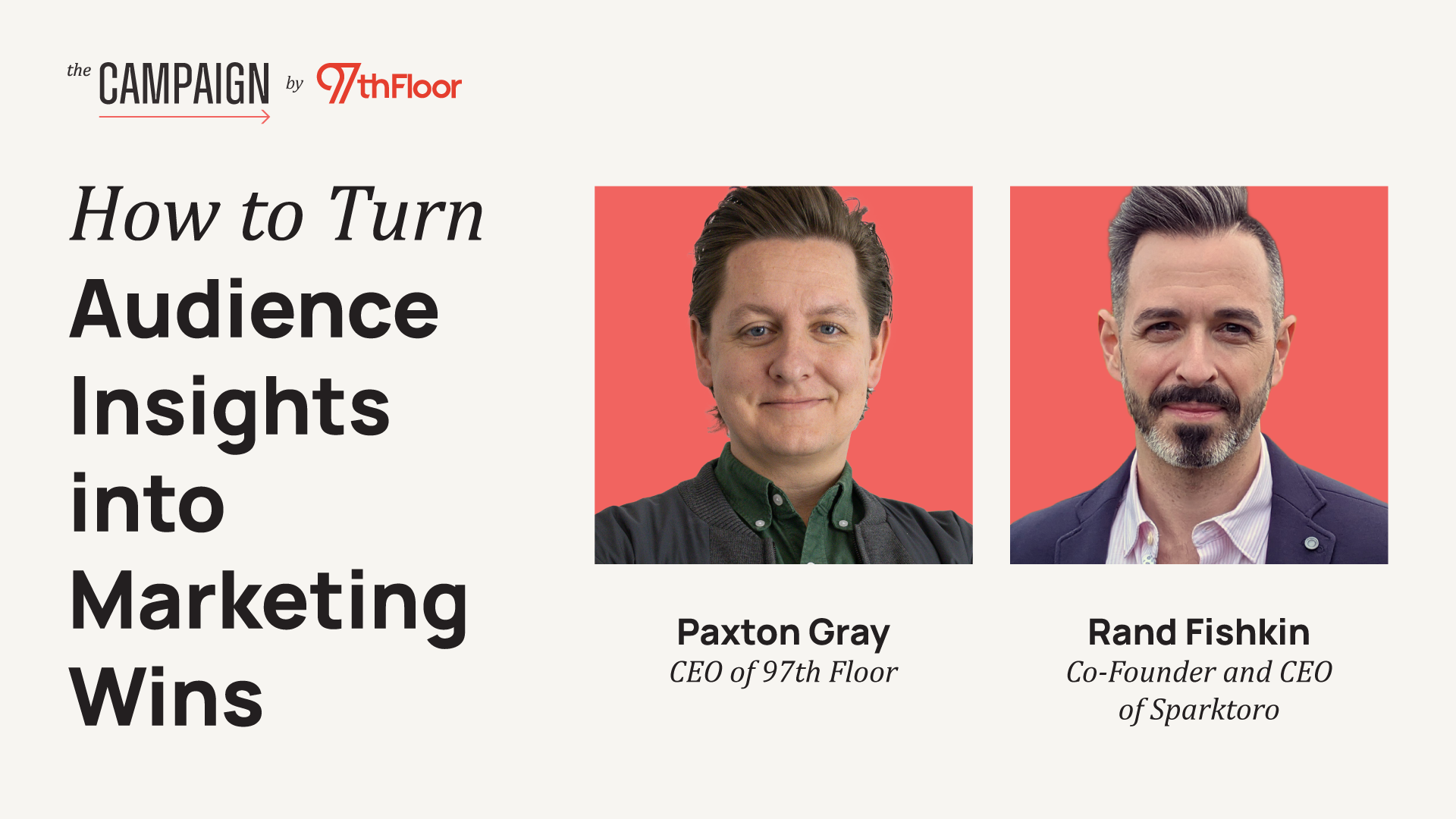 the CAMPAIGN by 97thFloor

How to Turn Audience Insights into Marketing Wins

Paxton Gray
CEO of 97th Floor

Rand Fishkin
Co-Founder and CEO of Sparktoro